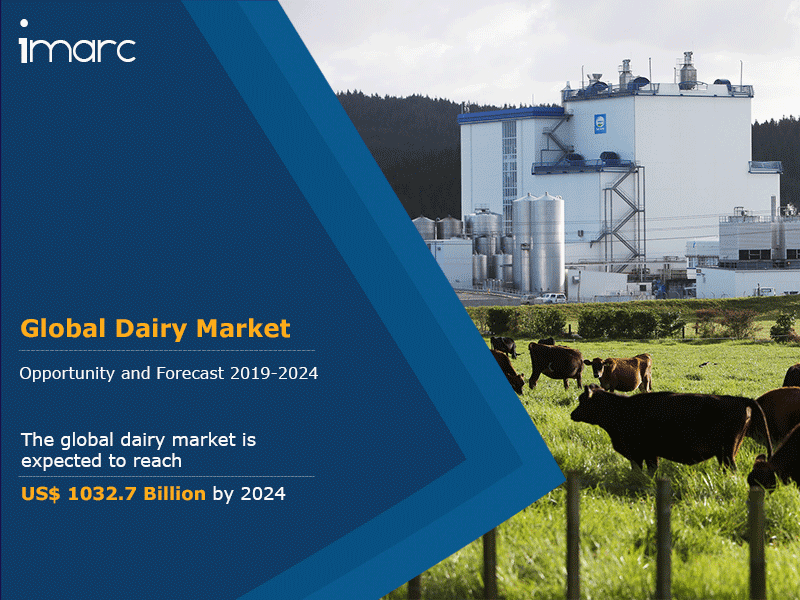 imarc

Global Dairy Market

Opportunity and Forecast 2019-2024

The global dairy market is expected to reach

US$ 1032.7 Billion by 2024